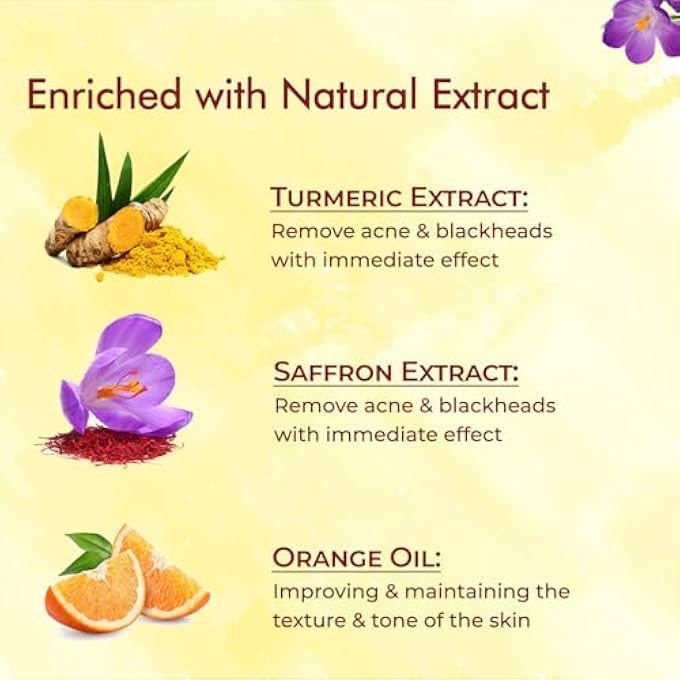 Enriched with Natural Extract

TURMERIC EXTRACT:
Remove acne & blackheads with immediate effect

SAFFRON EXTRACT:
Remove acne & blackheads with immediate effect

ORANGE OIL:
Improving & maintaining the texture & tone of the skin